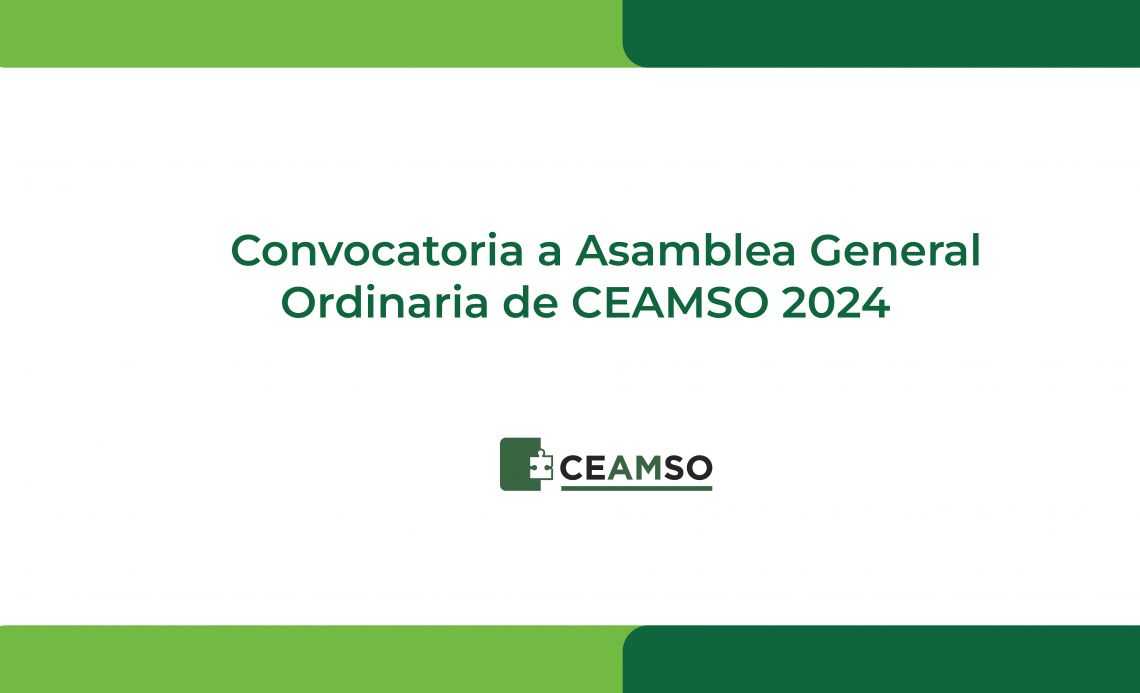 Convocatoria a Asamblea General Ordinaria de CEAMSO 2024

CEAMSO